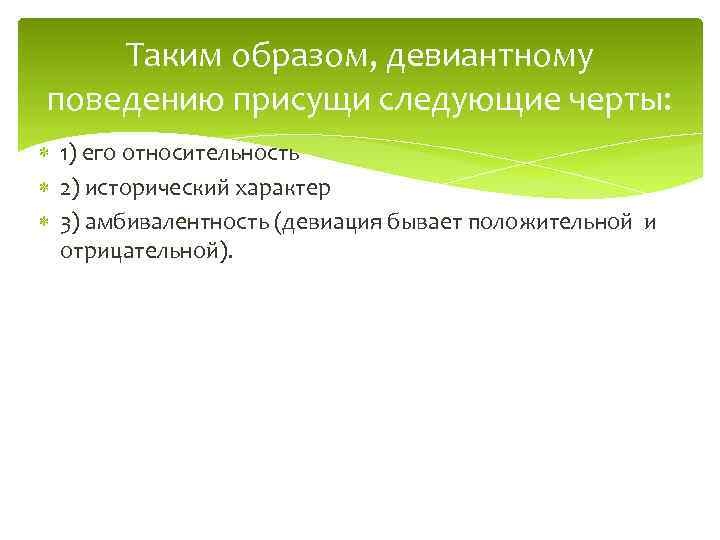 Таким образом, девиантному поведению присущи следующие черты:

1) его относительность

2) исторический характер

3) амбивалентность (девиация бывает положительной и отрицательной).